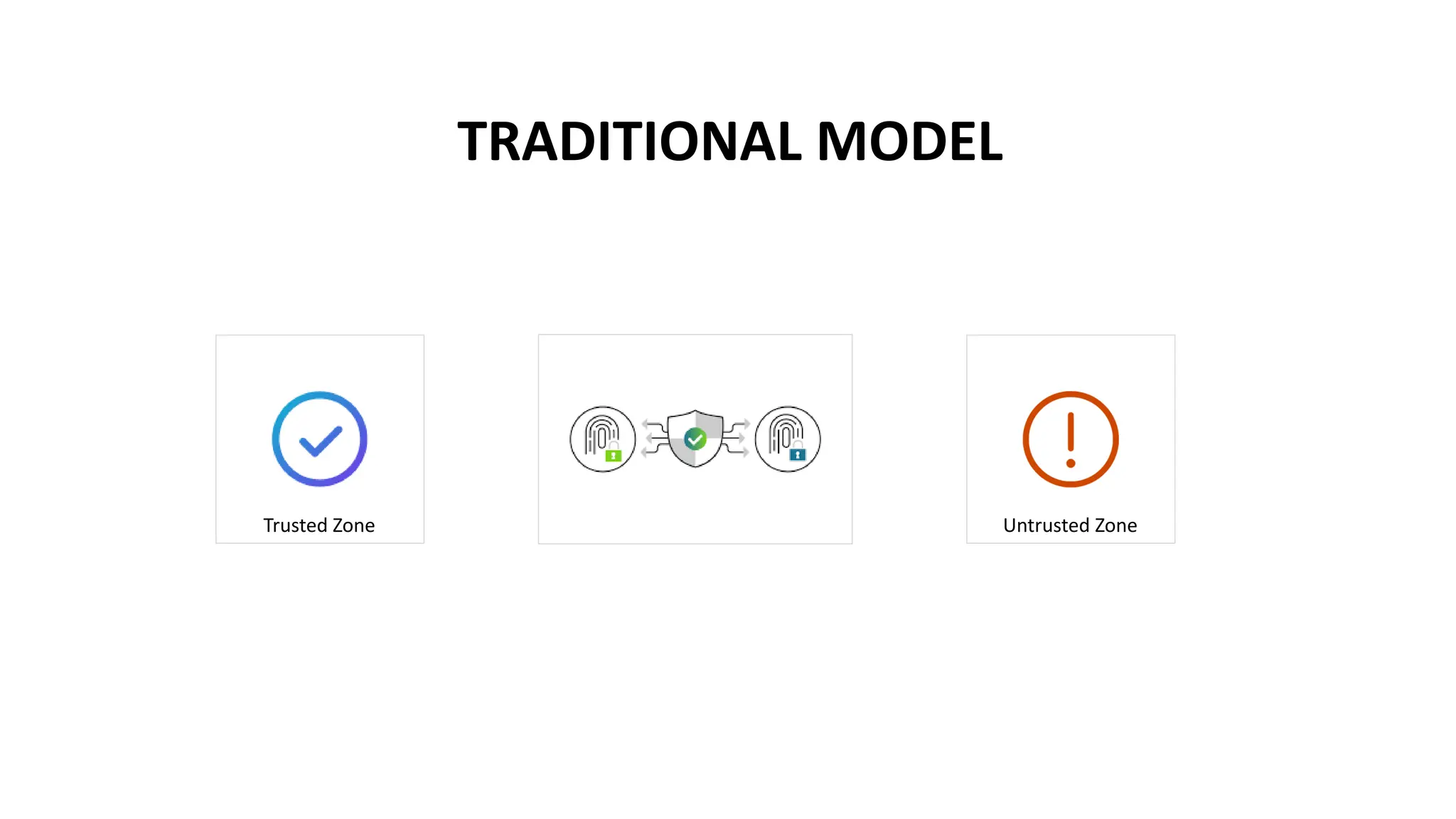 TRADITIONAL MODEL

Trusted Zone

Untrusted Zone